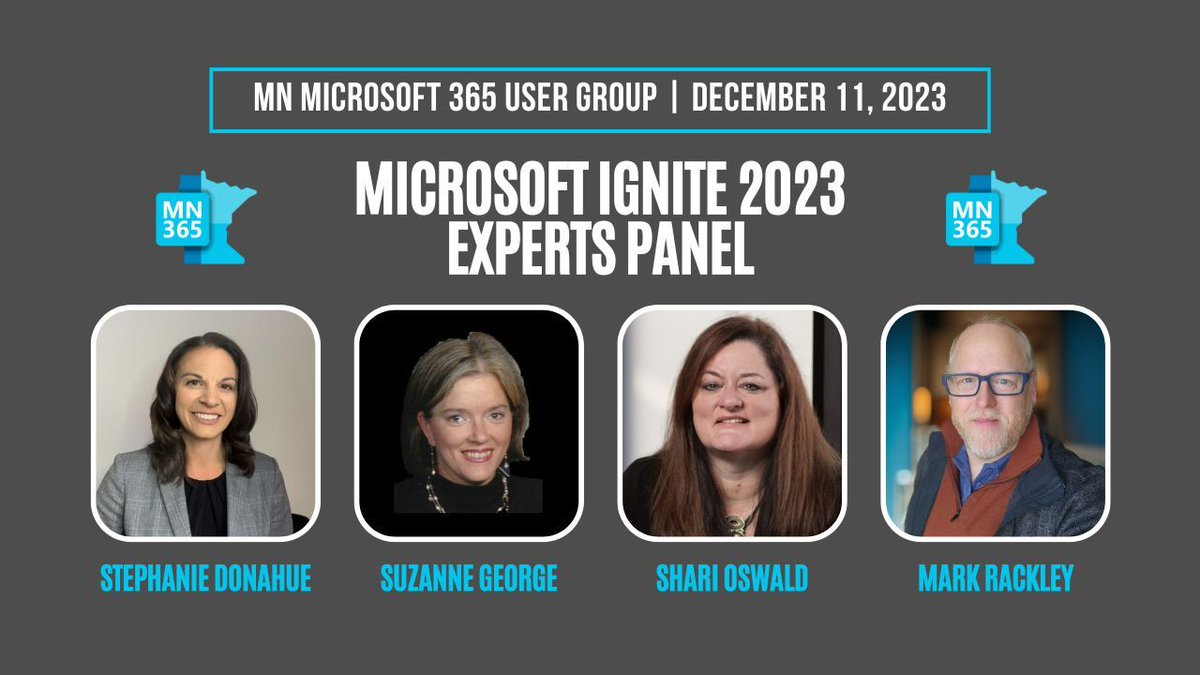 MN MICROSOFT 365 USER GROUP | DECEMBER 11, 2023

MN 365

MICROSOFT IGNITE 2023 EXPERTS PANEL

MN 365

STEPHANIE DONAHUE

SUZANNE GEORGE

SHARI OSWALD

MARK RACKLEY